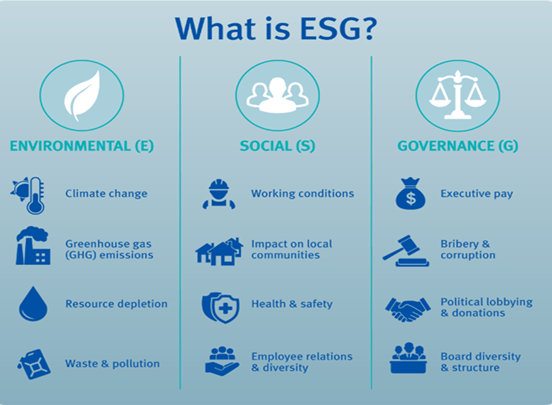 What is ESG?

ENVIRONMENTAL (E)

Climate change

Greenhouse gas (GHG) emissions

Resource depletion

Waste & pollution

SOCIAL (S)

Working conditions

Impact on local communities

Health & safety

Employee relations & diversity

GOVERNANCE (G)

Executive pay

Bribery & corruption

Political lobbying & donations

Board diversity & structure